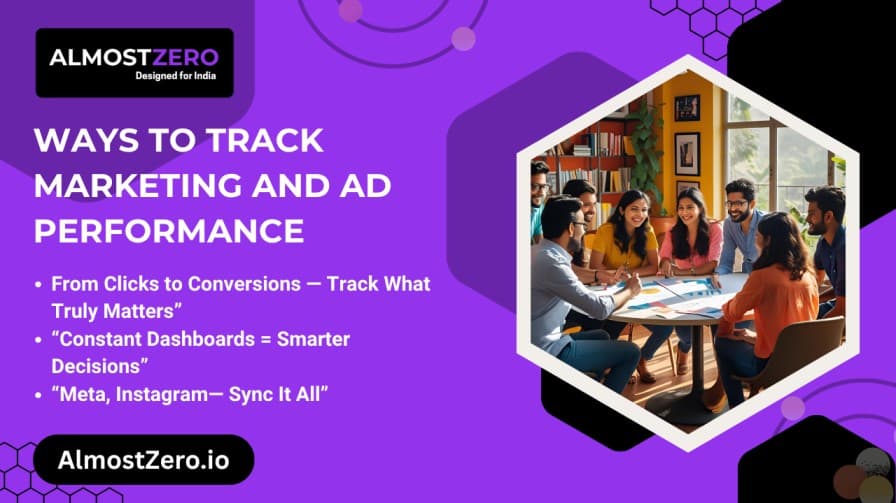 ALMOSTZERO
Designed for India

WAYS TO TRACK MARKETING AND AD PERFORMANCE

• From Clicks to Conversions — Track What Truly Matters”
• “Constant Dashboards = Smarter Decisions”
• “Meta, Instagram— Sync It All”

AlmostZero.io